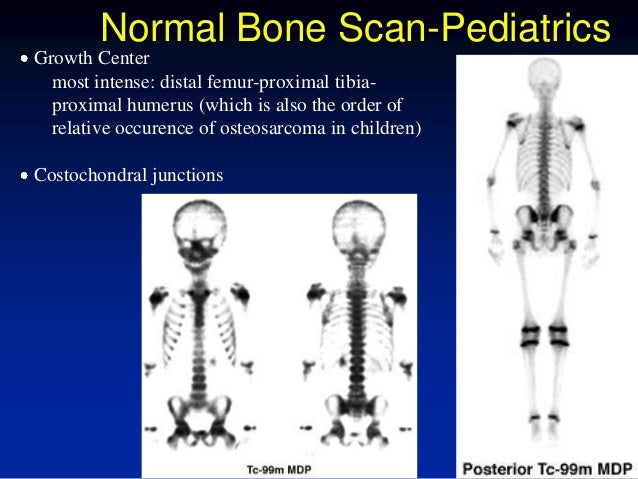 Normal Bone Scan-Pediatrics

• Growth Center
most intense: distal femur-proximal tibia-proximal humerus (which is also the order of relative occurence of osteosarcoma in children)

• Costochondral junctions

Tc-99m MDP

Posterior Tc-99m MDP